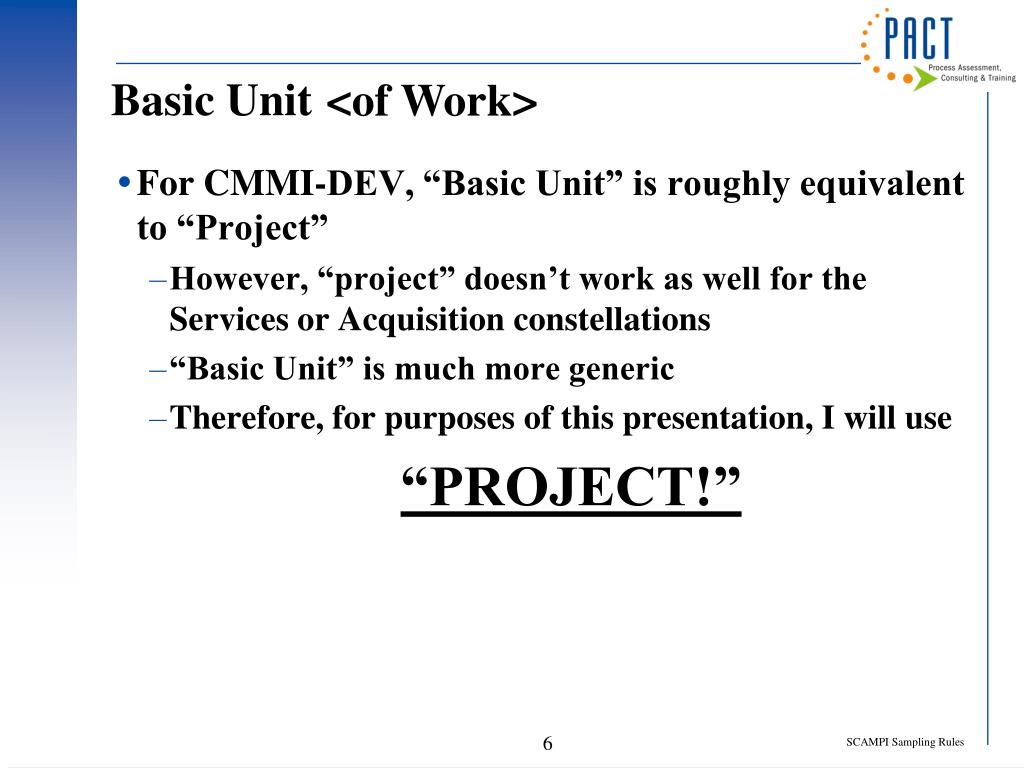 PACT
Process Assessment, Consulting & Training

Basic Unit <of Work>

• For CMMI-DEV, “Basic Unit” is roughly equivalent to “Project”
– However, “project” doesn’t work as well for the Services or Acquisition constellations
– “Basic Unit” is much more generic
– Therefore, for purposes of this presentation, I will use

“PROJECT!”

6

SCAMPI Sampling Rules